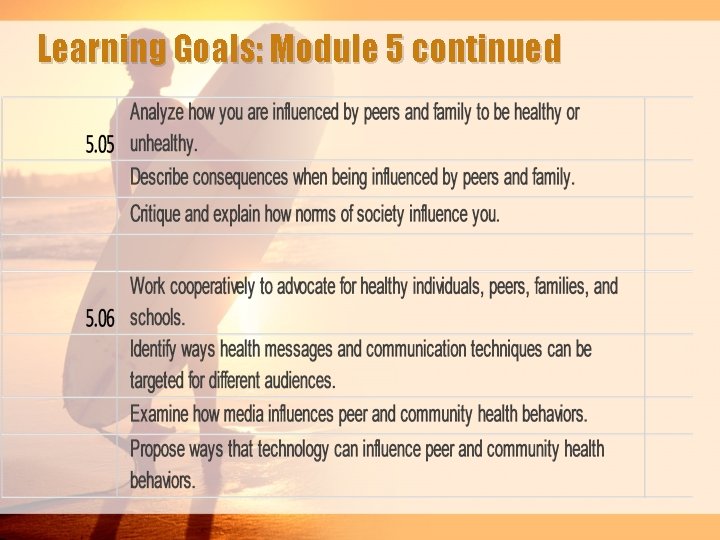 Learning Goals: Module 5 continued

| | | |
|---|---|---|
| 5.05 | Analyze how you are influenced by peers and family to be healthy or unhealthy. | |
| | Describe consequences when being influenced by peers and family. | |
| | Critique and explain how norms of society influence you. | |
| | | |
| 5.06 | Work cooperatively to advocate for healthy individuals, peers, families, and schools. | |
| | Identify ways health messages and communication techniques can be targeted for different audiences. | |
| | Examine how media influences peer and community health behaviors. | |
| | Propose ways that technology can influence peer and community health behaviors. | |